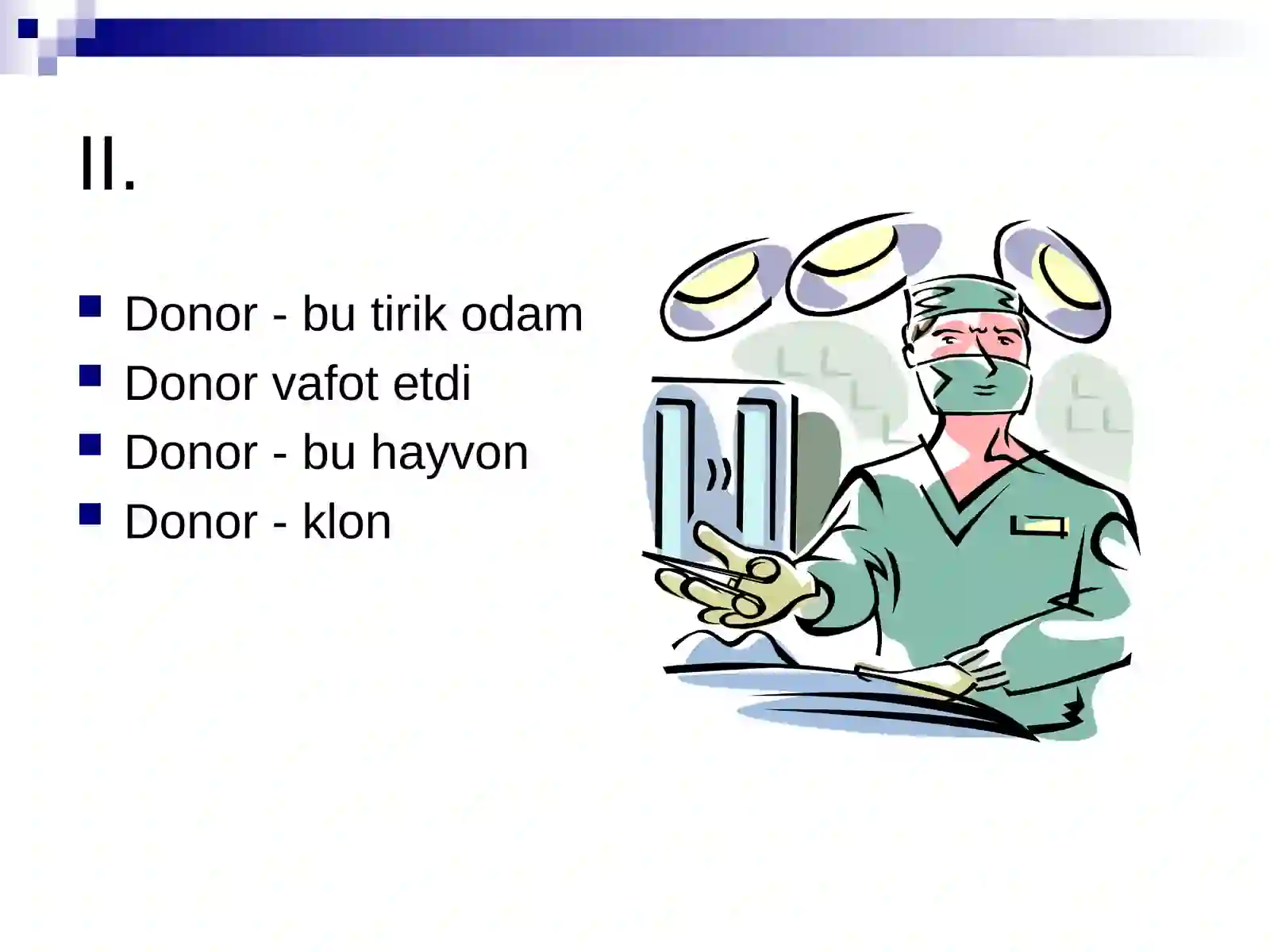 II.

- Donor - bu tirik odam
- Donor vafot etdi
- Donor - bu hayvon
- Donor - klon